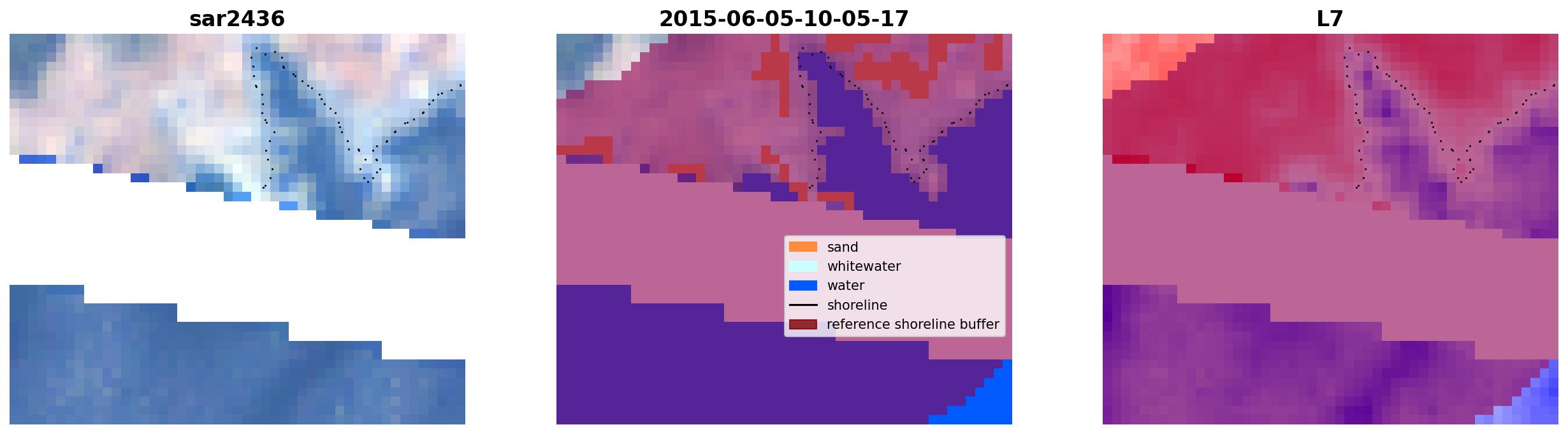 sar2436

2015-06-05-10-05-17

sand
whitewater
water
shoreline
reference shoreline buffer

L7